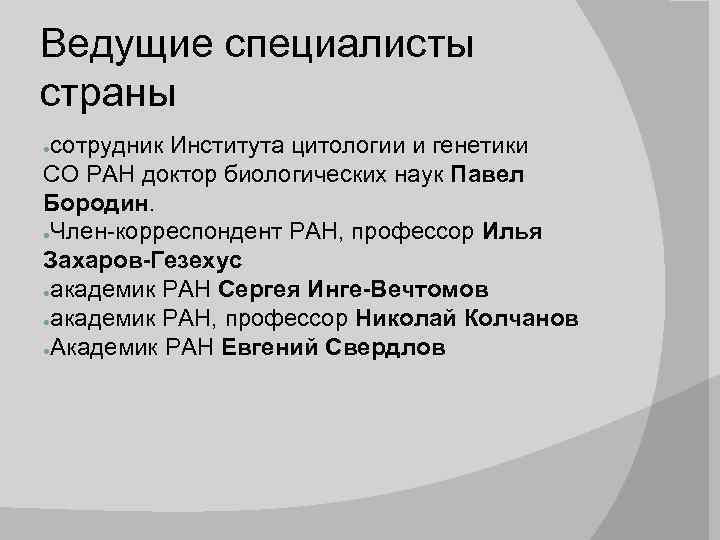 Ведущие специалисты страны

●сотрудник Института цитологии и генетики СО РАН доктор биологических наук Павел Бородин.
●Член-корреспондент РАН, профессор Илья Захаров-Гезехус
●академик РАН Сергея Инге-Вечтомов
●академик РАН, профессор Николай Колчанов
●Академик РАН Евгений Свердлов